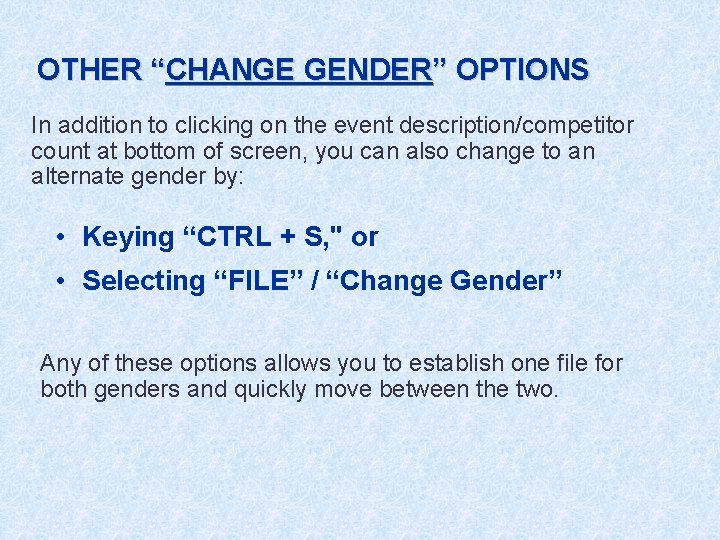 OTHER “CHANGE GENDER” OPTIONS

In addition to clicking on the event description/competitor count at bottom of screen, you can also change to an alternate gender by:

• Keying “CTRL + S," or
• Selecting “FILE” / “Change Gender”

Any of these options allows you to establish one file for both genders and quickly move between the two.